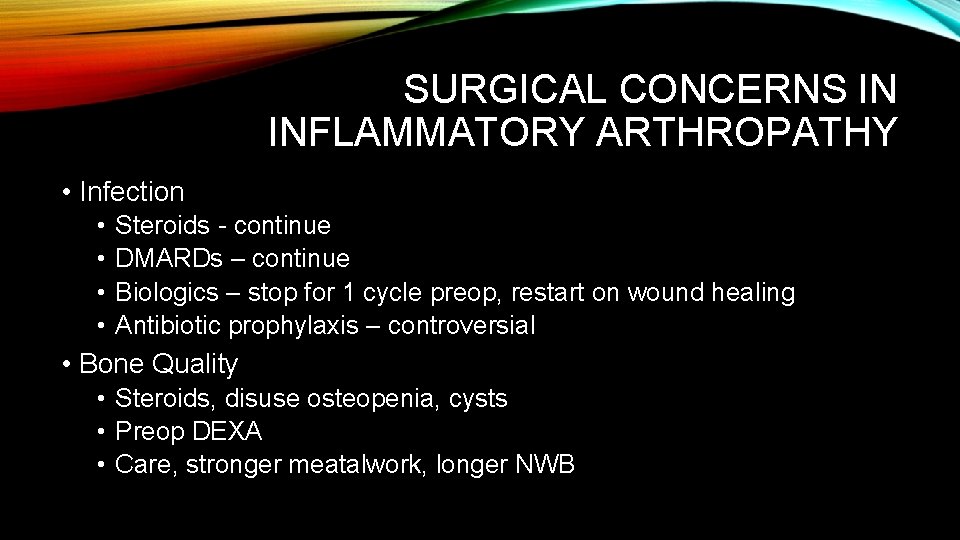 SURGICAL CONCERNS IN INFLAMMATORY ARTHROPATHY

• Infection
 • Steroids - continue
 • DMARDs – continue
 • Biologics – stop for 1 cycle preop, restart on wound healing
 • Antibiotic prophylaxis – controversial
• Bone Quality
 • Steroids, disuse osteopenia, cysts
 • Preop DEXA
 • Care, stronger meatalwork, longer NWB